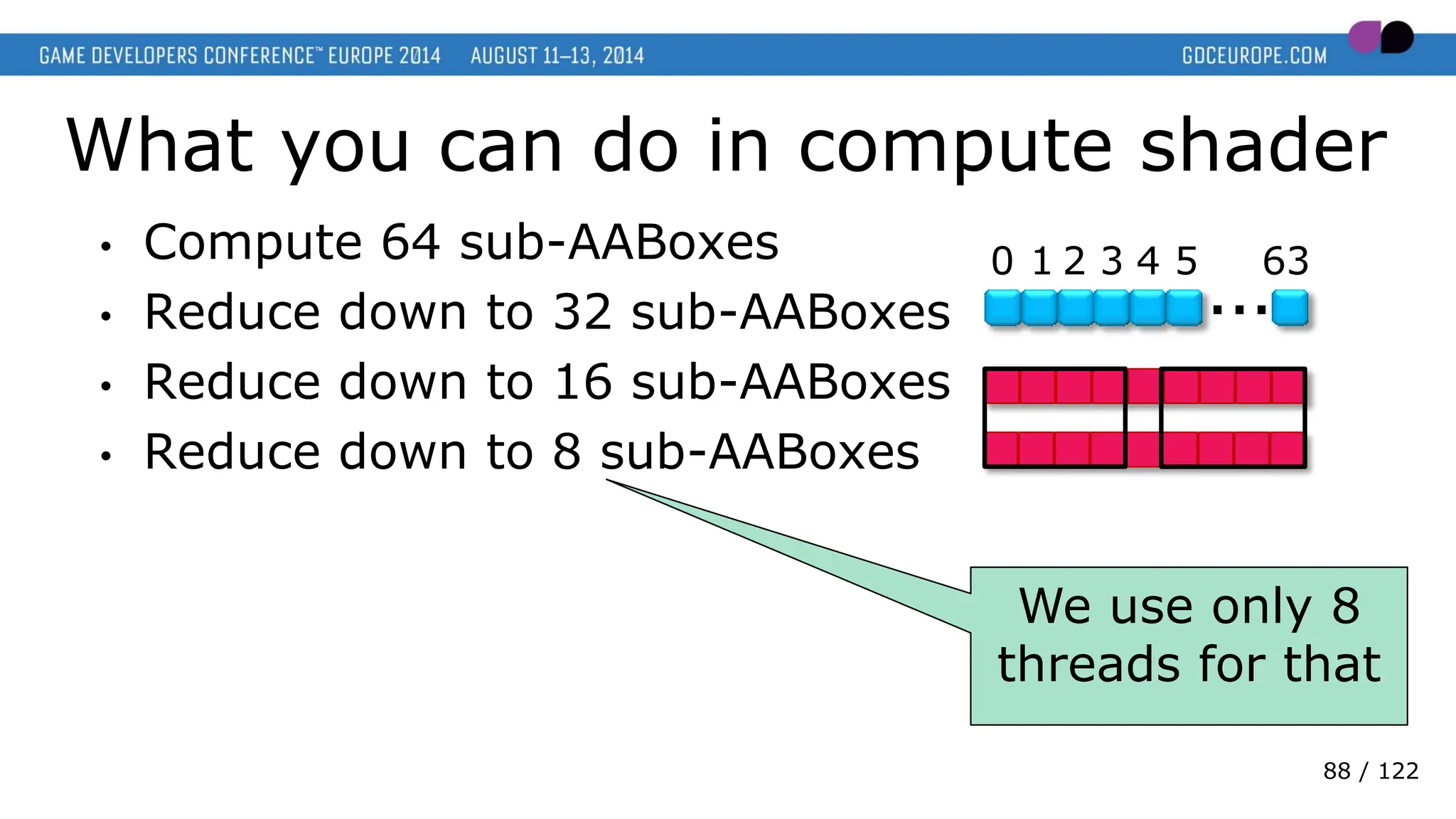 GAME DEVELOPERS CONFERENCE™ EUROPE 2014 AUGUST 11–13, 2014 GDCEUROPE.COM

What you can do in compute shader

• Compute 64 sub-AABoxes
• Reduce down to 32 sub-AABoxes
• Reduce down to 16 sub-AABoxes
• Reduce down to 8 sub-AABoxes

0 1 2 3 4 5 63

We use only 8 threads for that

88 / 122